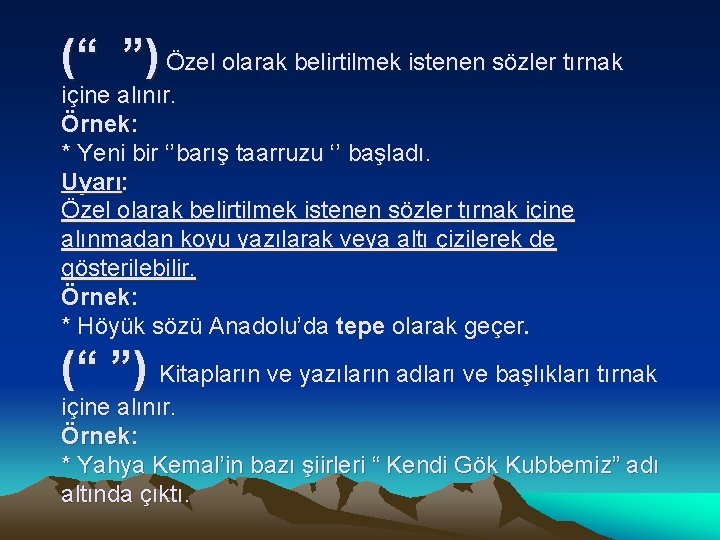 (“ ”) Özel olarak belirtilmek istenen sözler tırnak içine alınır.
Örnek:
* Yeni bir ‘’barış taarruzu ‘’ başladı.
Uyarı:
Özel olarak belirtilmek istenen sözler tırnak içine alınmadan koyu yazılarak veya altı çizilerek de gösterilebilir.
Örnek:
* Höyük sözü Anadolu’da tepe olarak geçer.
(“ ”) Kitapların ve yazıların adları ve başlıkları tırnak içine alınır.
Örnek:
* Yahya Kemal’in bazı şiirleri “ Kendi Gök Kubbemiz” adı altında çıktı.